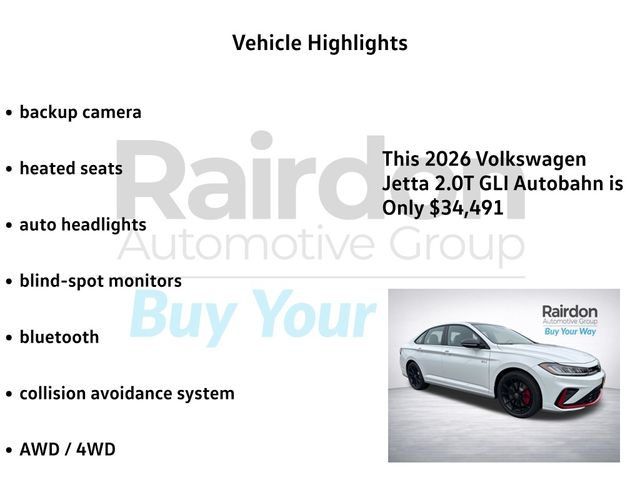 Vehicle Highlights

• backup camera

• heated seats

• auto headlights

• blind-spot monitors

• bluetooth

• collision avoidance system

• AWD / 4WD

Rairdon Automotive Group Buy Your

This 2026 Volkswagen Jetta 2.0T GLI Autobahn is Only $34,491

Rairdon Automotive Group Buy Your Way